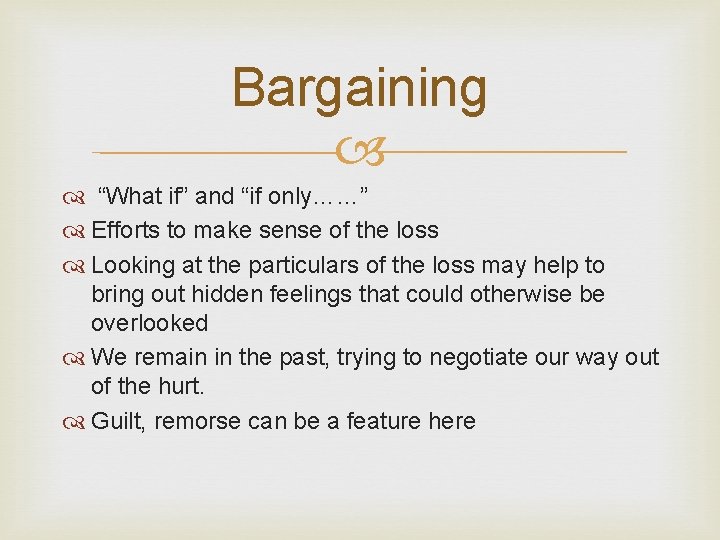 Bargaining

“What if” and “if only……”

Efforts to make sense of the loss

Looking at the particulars of the loss may help to bring out hidden feelings that could otherwise be overlooked

We remain in the past, trying to negotiate our way out of the hurt.

Guilt, remorse can be a feature here